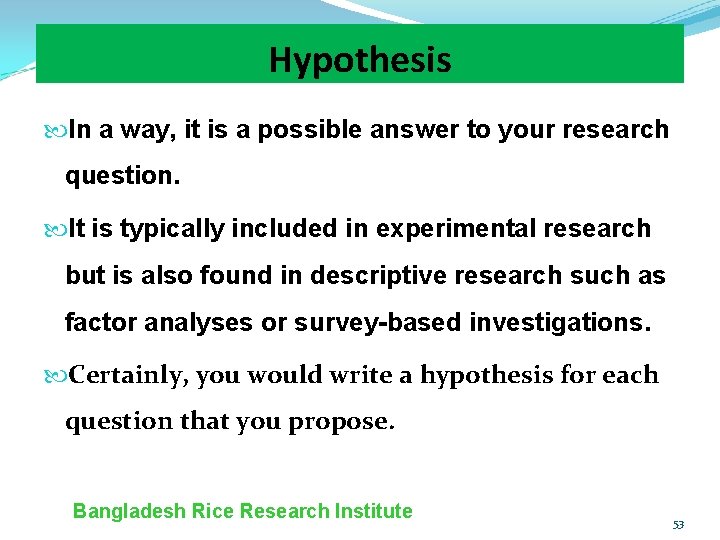 Hypothesis

In a way, it is a possible answer to your research question.

It is typically included in experimental research but is also found in descriptive research such as factor analyses or survey-based investigations.

Certainly, you would write a hypothesis for each question that you propose.

Bangladesh Rice Research Institute

53